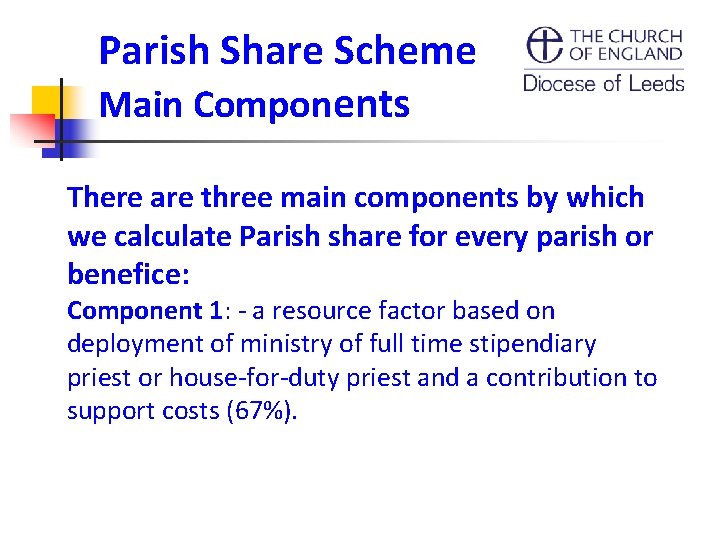 Parish Share Scheme
Main Components

THE CHURCH OF ENGLAND
Diocese of Leeds

There are three main components by which we calculate Parish share for every parish or benefice:

Component 1: - a resource factor based on deployment of ministry of full time stipendiary priest or house-for-duty priest and a contribution to support costs (67%).